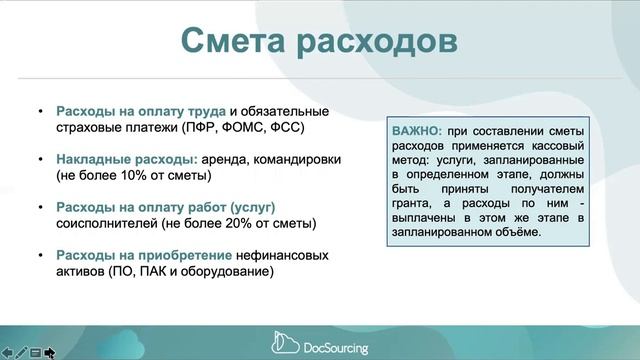 Смета расходов

• Расходы на оплату труда и обязательные страховые платежи (ПФР, ФОМС, ФСС)

• Накладные расходы: аренда, командировки (не более 10% от сметы)

• Расходы на оплату работ (услуг) соисполнителей (не более 20% от сметы)

• Расходы на приобретение нефинансовых активов (ПО, ПАК и оборудование)

ВАЖНО: при составлении сметы расходов применяется кассовый метод: услуги, запланированные в определенном этапе, должны быть приняты получателем гранта, а расходы по ним - выплачены в этом же этапе в запланированном объёме.

DocSourcing